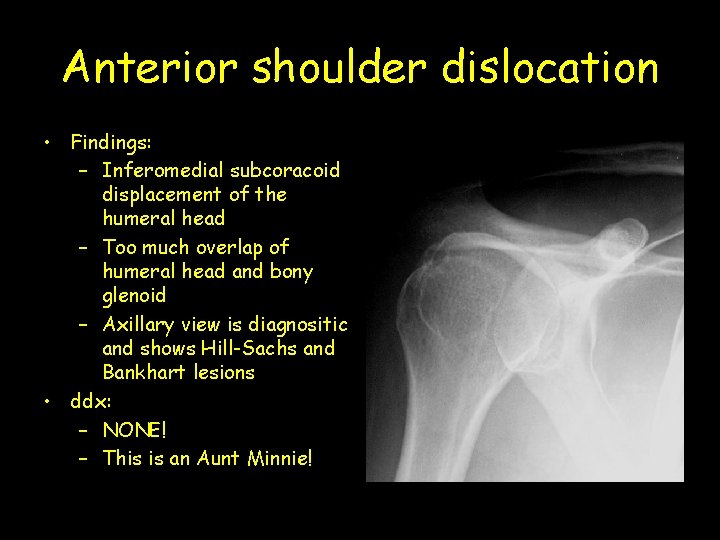 Anterior shoulder dislocation

• Findings:
  – Inferomedial subcoracoid displacement of the humeral head
  – Too much overlap of humeral head and bony glenoid
  – Axillary view is diagnositic and shows Hill-Sachs and Bankhart lesions
• ddx:
  – NONE!
  – This is an Aunt Minnie!